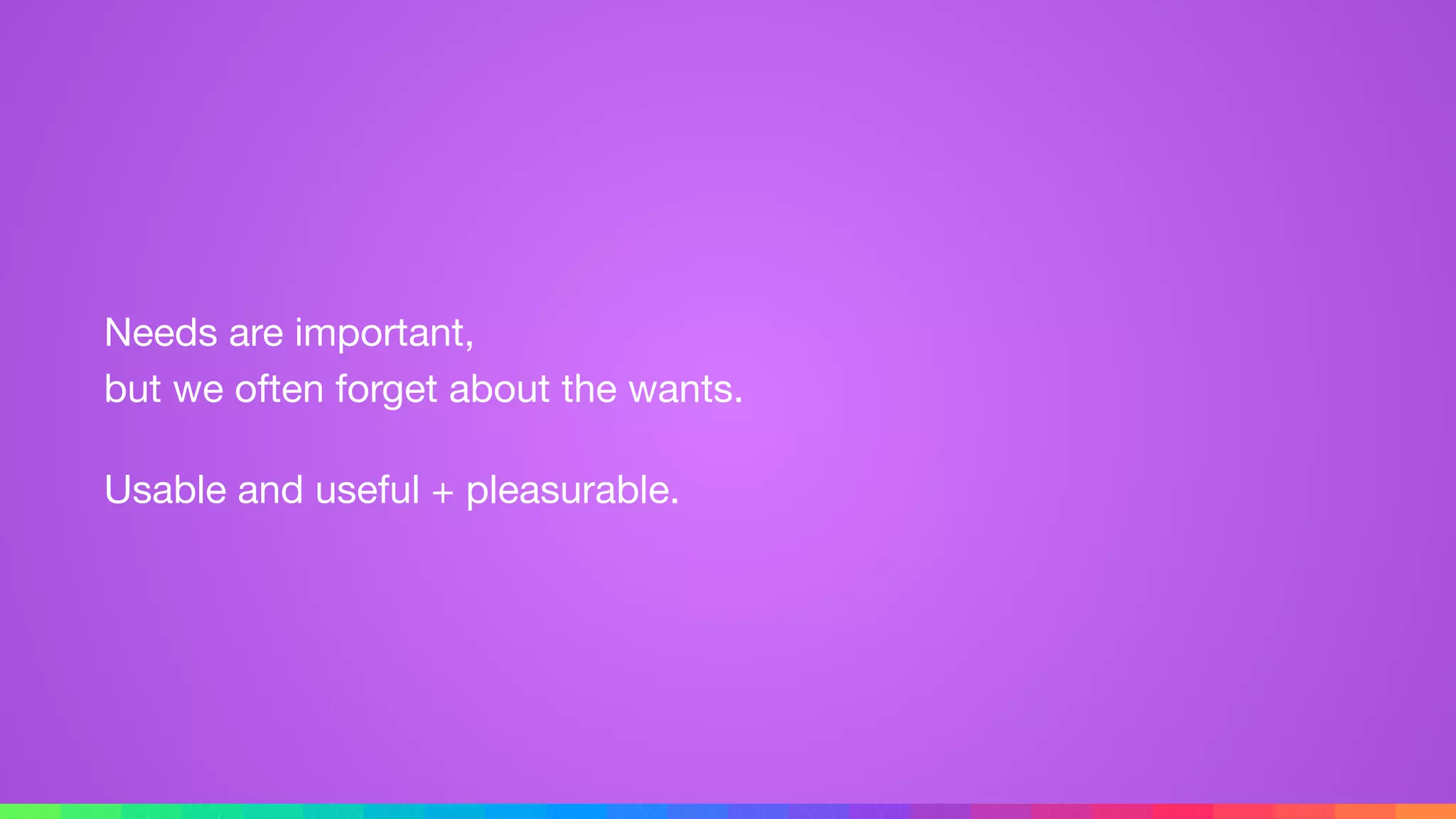 Needs are important,
but we often forget about the wants.

Usable and useful + pleasurable.